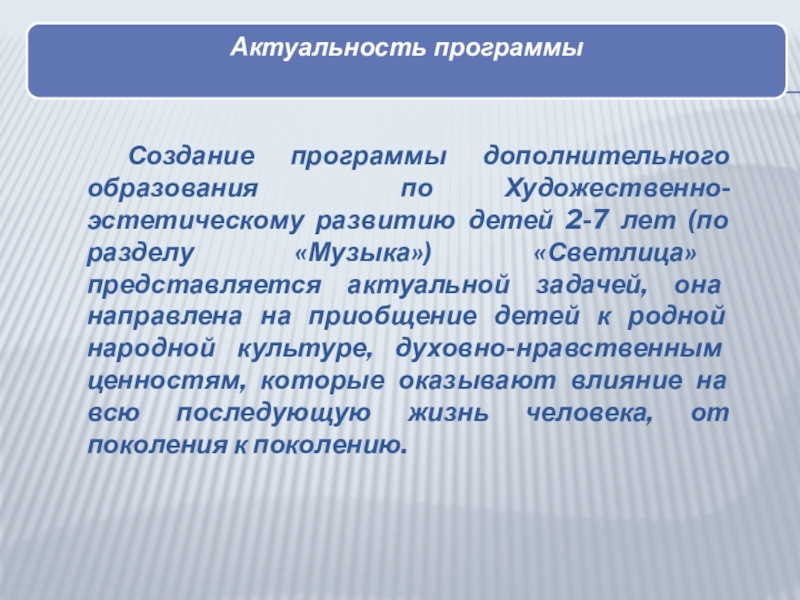 Актуальность программы

Создание программы дополнительного образования по Художественно-эстетическому развитию детей 2-7 лет (по разделу «Музыка») «Светлица» представляется актуальной задачей, она направлена на приобщение детей к родной народной культуре, духовно-нравственным ценностям, которые оказывают влияние на всю последующую жизнь человека, от поколения к поколению.